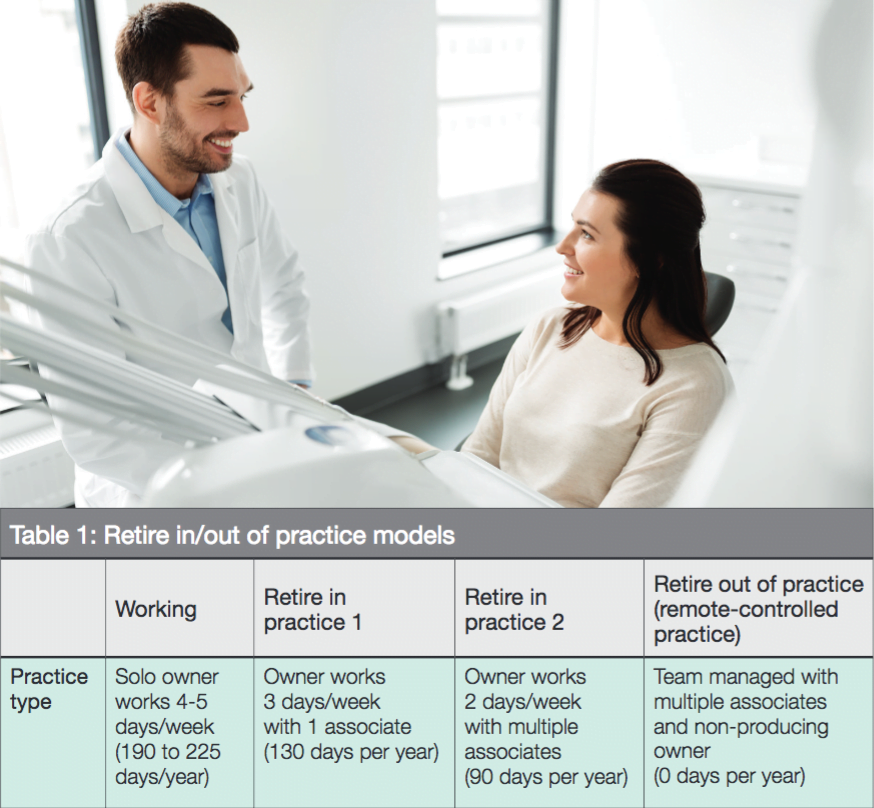 Table 1: Retire in/out of practice models

| | Working | Retire in practice 1 | Retire in practice 2 | Retire out of practice (remote-controlled practice) |
|---|---|---|---|---|
| Practice type | Solo owner works 4-5 days/week (190 to 225 days/year) | Owner works 3 days/week with 1 associate (130 days per year) | Owner works 2 days/week with multiple associates (90 days per year) | Team managed with multiple associates and non-producing owner (0 days per year) |